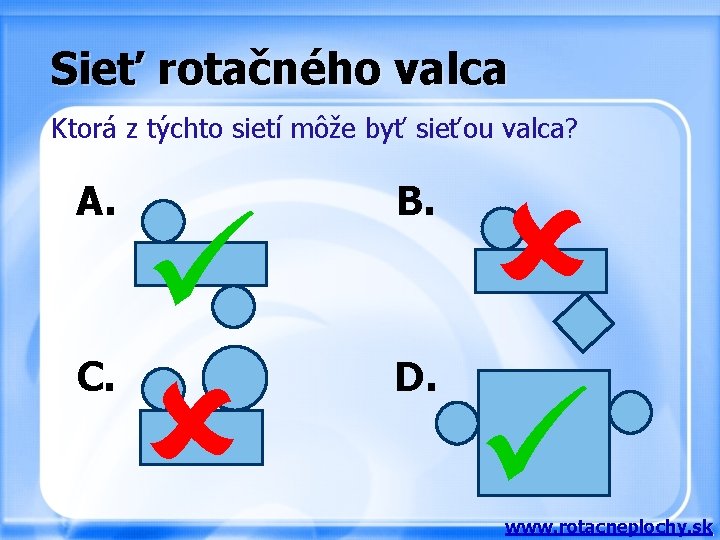 Sieť rotačného valca

Ktorá z týchto sietí môže byť sieťou valca?

A.

B.

C.

D.

www.rotacneplochy.sk